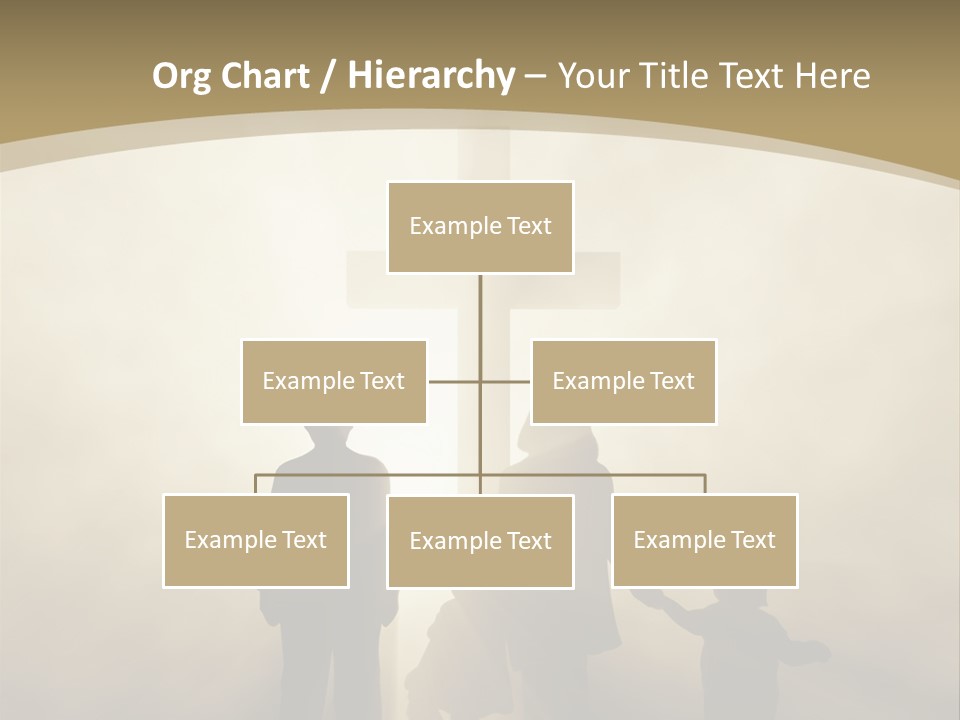 Org Chart / Hierarchy – Your Title Text Here

Example Text

Example Text

Example Text

Example Text

Example Text

Example Text